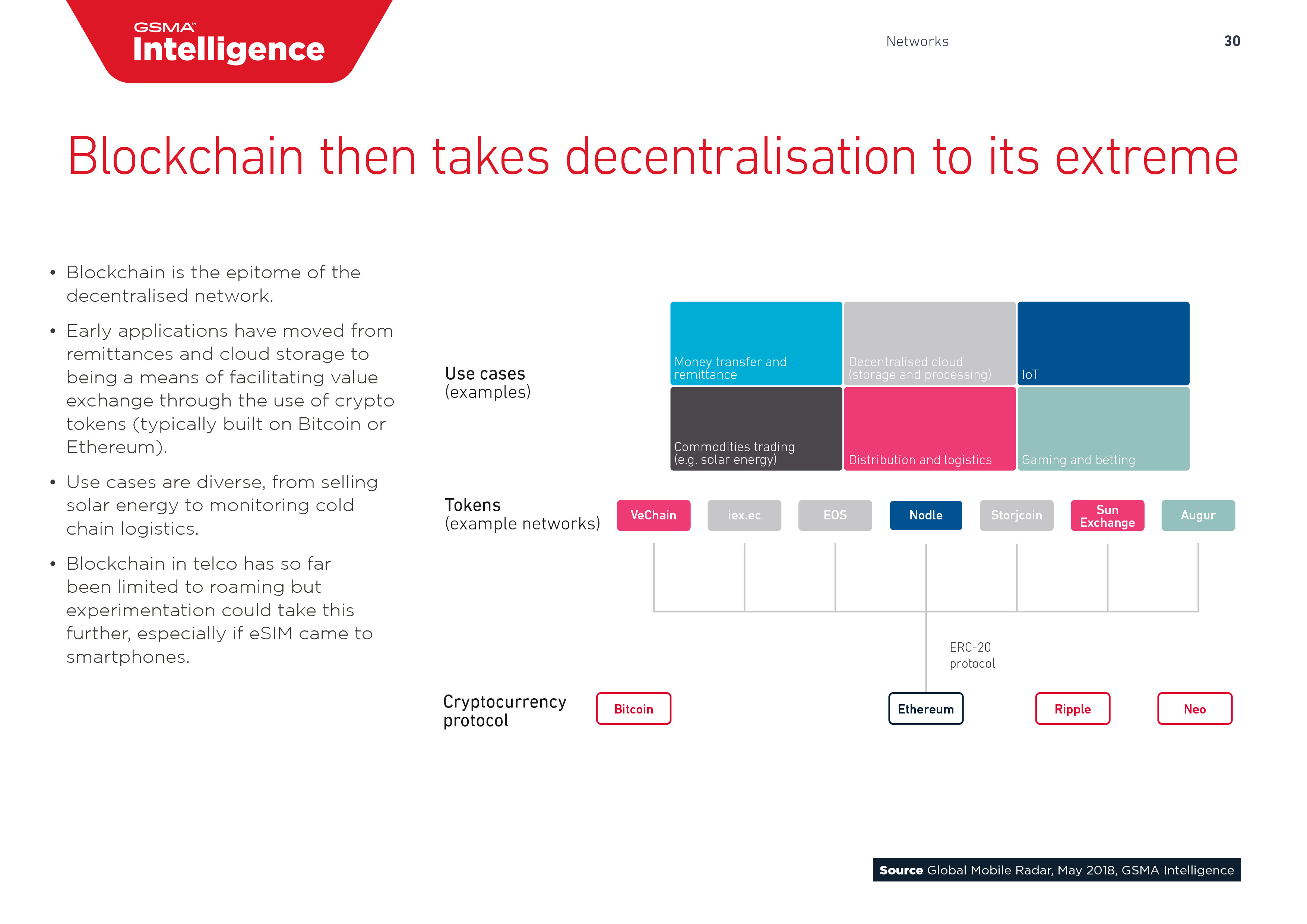 GSMA Intelligence

Networks

30

Blockchain then takes decentralisation to its extreme

• Blockchain is the epitome of the decentralised network.

• Early applications have moved from remittances and cloud storage to being a means of facilitating value exchange through the use of crypto tokens (typically built on Bitcoin or Ethereum).

• Use cases are diverse, from selling solar energy to monitoring cold chain logistics.

• Blockchain in telco has so far been limited to roaming but experimentation could take this further, especially if eSIM came to smartphones.

Use cases (examples)

Money transfer and remittance

Decentralised cloud (storage and processing)

IoT

Commodities trading (e.g. solar energy)

Distribution and logistics

Gaming and betting

Tokens (example networks)

VeChain

iex.ec

EOS

Nodle

Storjcoin

Sun Exchange

Augur

ERC-20 protocol

Cryptocurrency protocol

Bitcoin

Ethereum

Ripple

Neo

Source Global Mobile Radar, May 2018, GSMA Intelligence